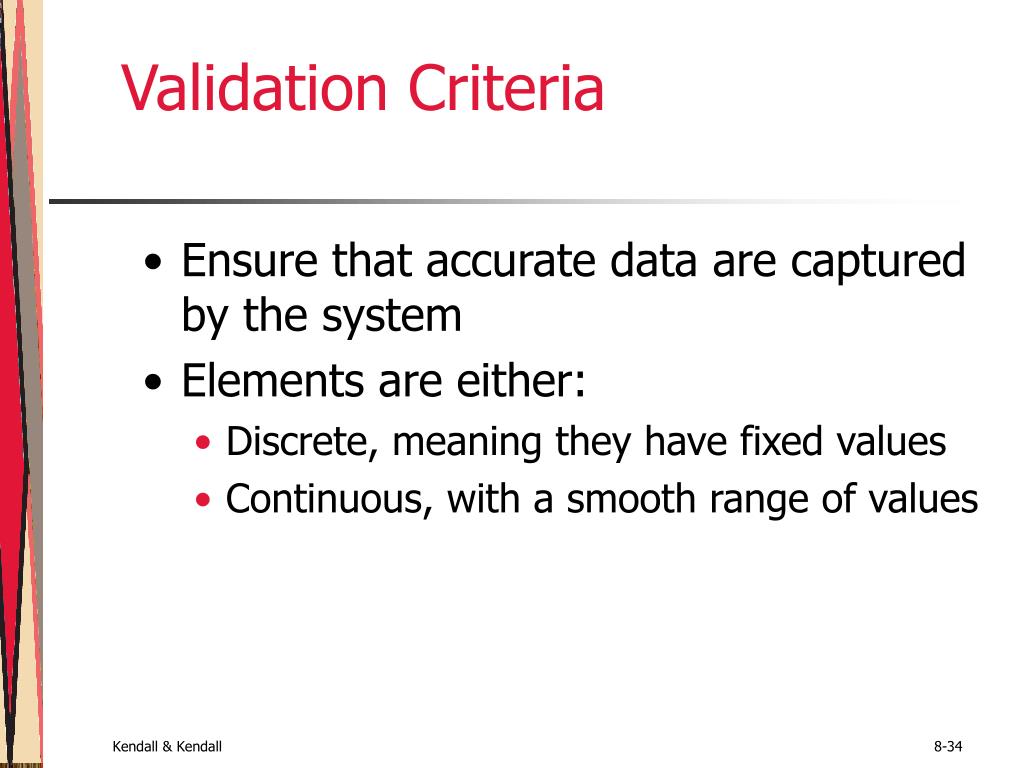 Validation Criteria

• Ensure that accurate data are captured by the system
• Elements are either:
  • Discrete, meaning they have fixed values
  • Continuous, with a smooth range of values

Kendall & Kendall

8-34